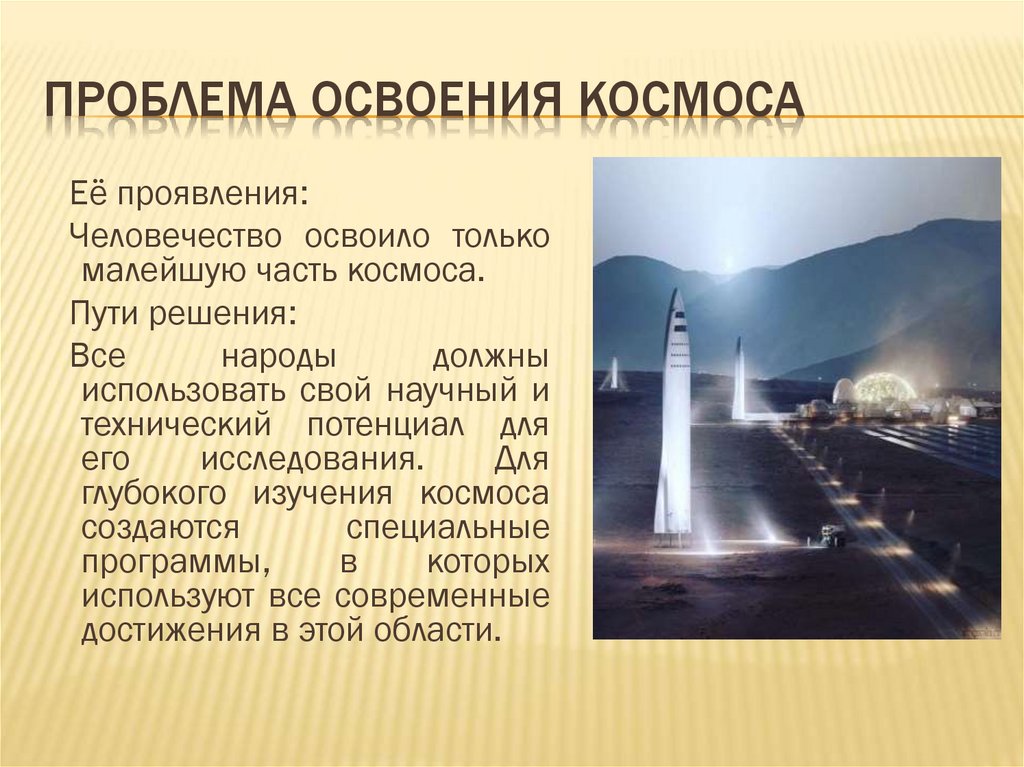 ПРОБЛЕМА ОСВОЕНИЯ КОСМОСА

Её проявления:

Человечество освоило только малейшую часть космоса.

Пути решения:

Все народы должны использовать свой научный и технический потенциал для его исследования. Для глубокого изучения космоса создаются специальные программы, в которых используют все современные достижения в этой области.